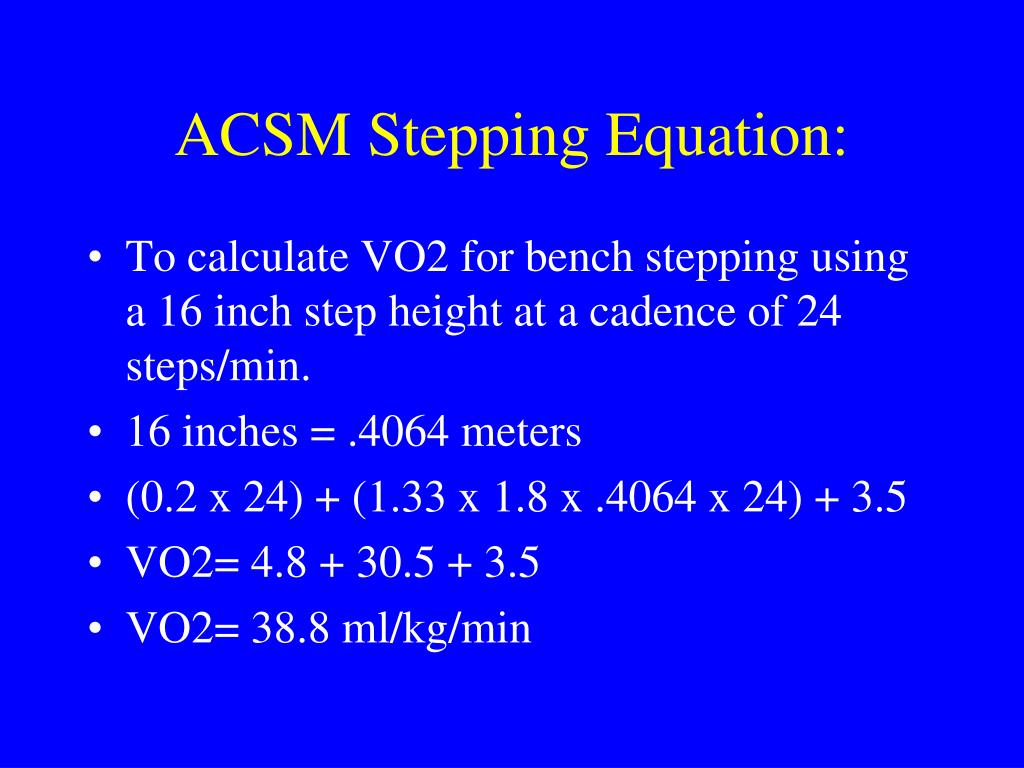 ACSM Stepping Equation:

• To calculate VO2 for bench stepping using a 16 inch step height at a cadence of 24 steps/min.
• 16 inches = .4064 meters
• (0.2 x 24) + (1.33 x 1.8 x .4064 x 24) + 3.5
• VO2= 4.8 + 30.5 + 3.5
• VO2= 38.8 ml/kg/min